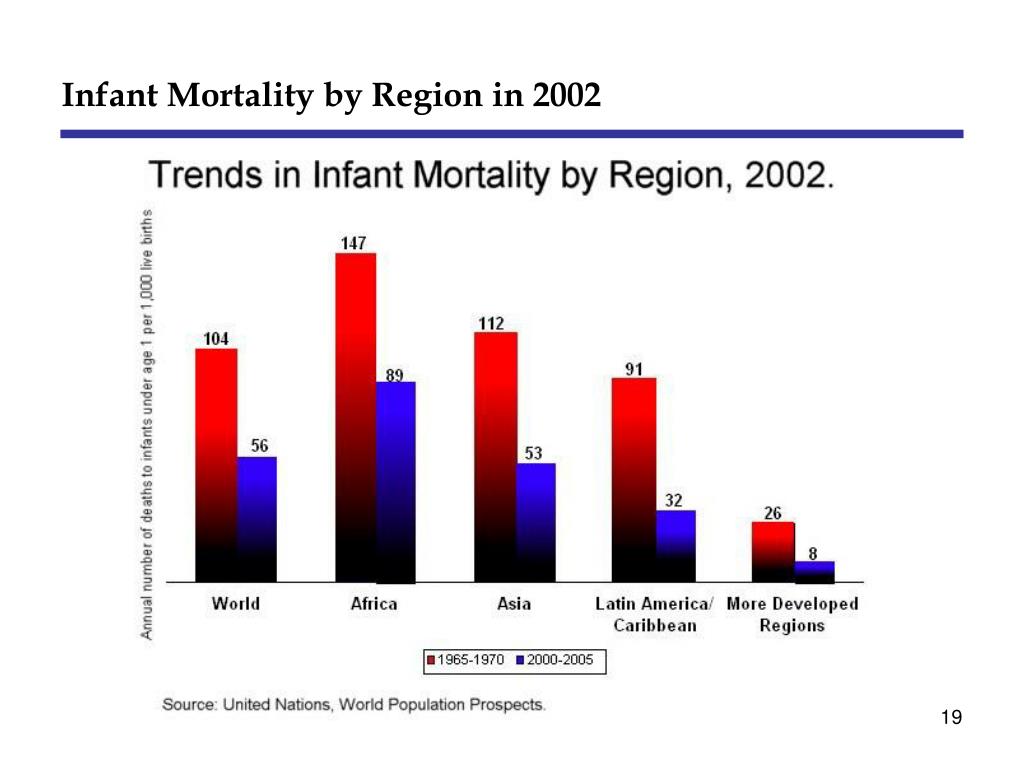 Infant Mortality by Region in 2002

Trends in Infant Mortality by Region, 2002.

Annual number of deaths to infants under age 1 per 1,000 live births

104
56
147
89
112
53
91
32
26
8

World
Africa
Asia
Latin America/ Caribbean
More Developed Regions

1965-1970
2000-2005

Source: United Nations, World Population Prospects.

19